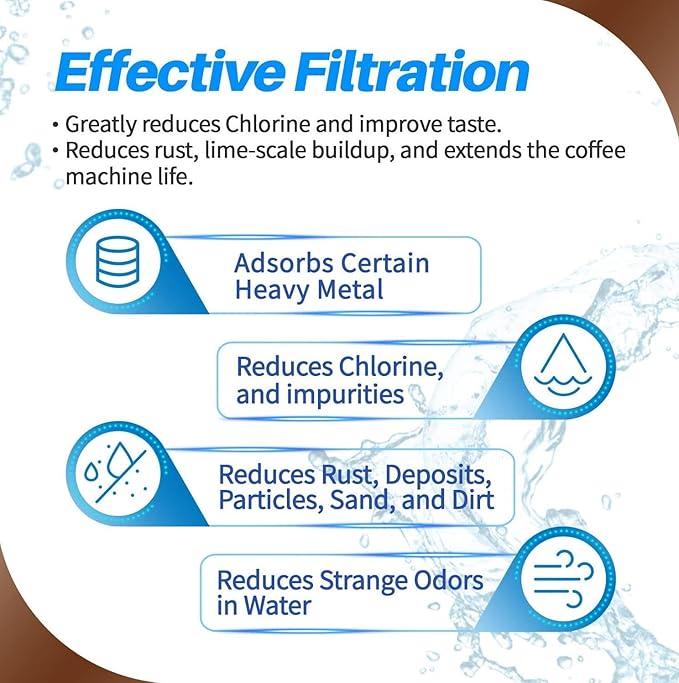 Effective Filtration

• Greatly reduces Chlorine and improve taste.
• Reduces rust, lime-scale buildup, and extends the coffee machine life.

Adsorbs Certain Heavy Metal

Reduces Chlorine, and impurities

Reduces Rust, Deposits, Particles, Sand, and Dirt

Reduces Strange Odors in Water